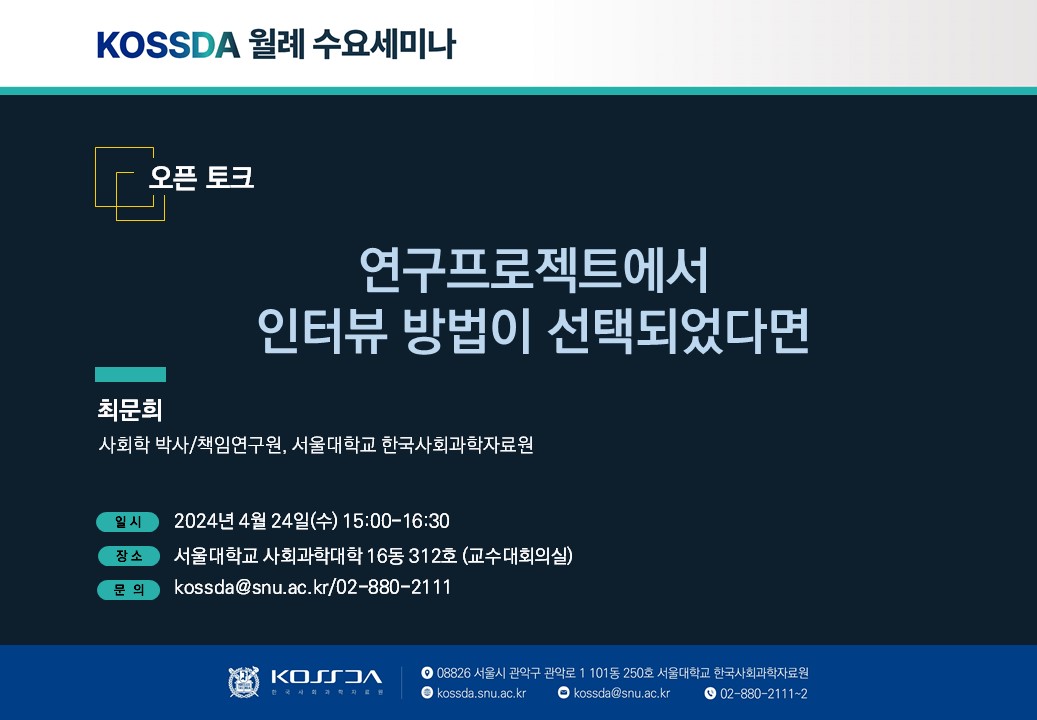 KOSSDA 월례 수요세미나

오픈 토크

연구프로젝트에서
인터뷰 방법이 선택되었다면

최문희
사회학 박사/책임연구원, 서울대학교 한국사회과학자료원

일 시 2024년 4월 24일(수) 15:00-16:30
장 소 서울대학교 사회과학대학 16동 312호 (교수대회의실)
문 의 kossda@snu.ac.kr/02-880-2111

KOSSDA 한국사회과학자료원
08826 서울시 관악구 관악로 1 101동 250호 서울대학교 한국사회과학자료원
kossda.snu.ac.kr
kossda@snu.ac.kr
02-880-2111~2